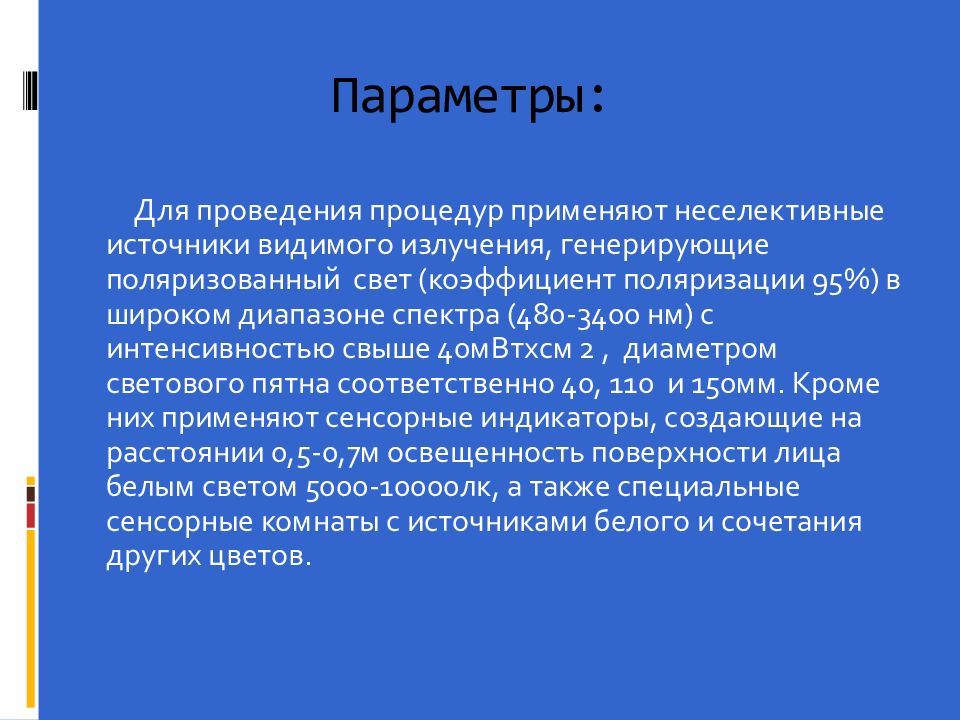 Параметры:

Для проведения процедур применяют неселективные источники видимого излучения, генерирующие поляризованный свет (коэффициент поляризации 95%) в широком диапазоне спектра (480-3400 нм) с интенсивностью свыше 40мВтхсм 2 , диаметром светового пятна соответственно 40, 110 и 150мм. Кроме них применяют сенсорные индикаторы, создающие на расстоянии 0,5-0,7м освещенность поверхности лица белым светом 5000-10000лк, а также специальные сенсорные комнаты с источниками белого и сочетания других цветов.